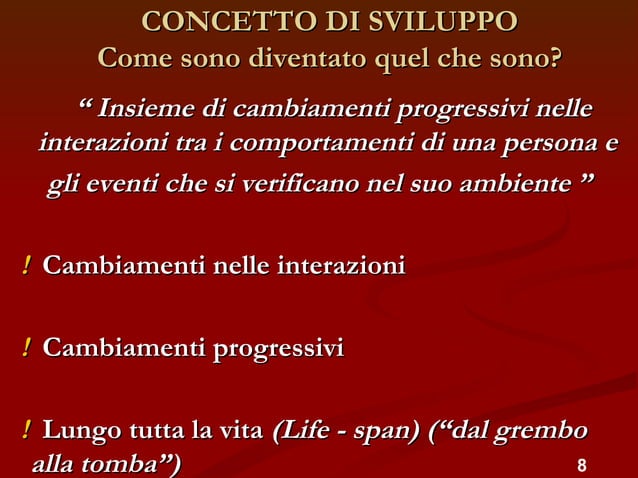 CONCETTO DI SVILUPPO
Come sono diventato quel che sono?

“ Insieme di cambiamenti progressivi nelle interazioni tra i comportamenti di una persona e gli eventi che si verificano nel suo ambiente ”

! Cambiamenti nelle interazioni

! Cambiamenti progressivi

! Lungo tutta la vita (Life - span) (“dal grembo alla tomba”)

8